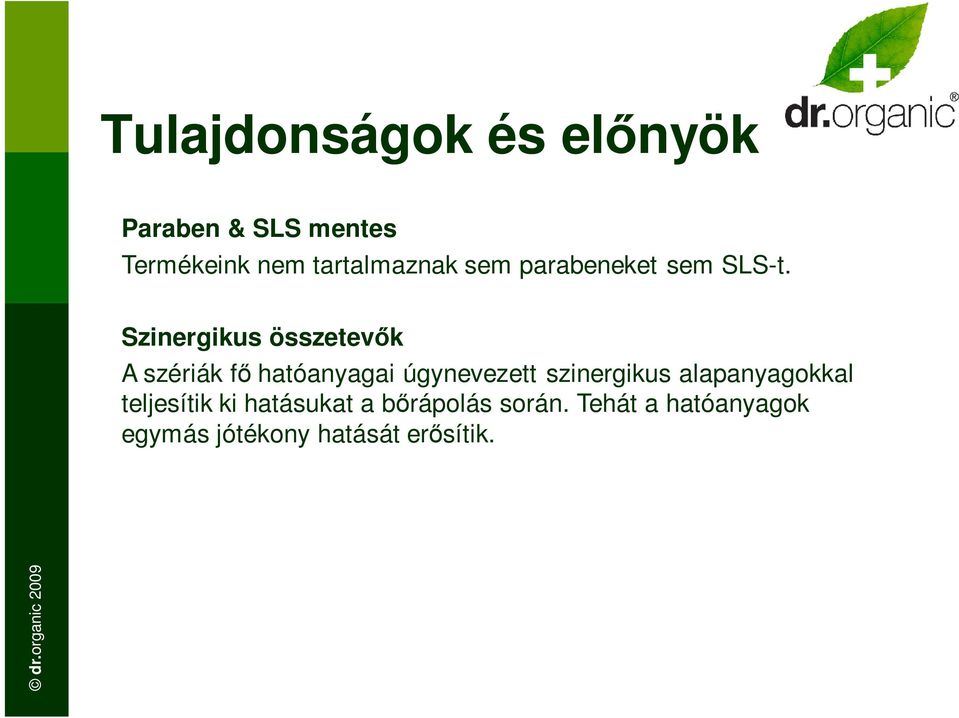 dr.organic®

Tulajdonságok és előnyök

Paraben & SLS mentes

Termékeink nem tartalmaznak sem parabeneket sem SLS-t.

Szinergikus összetevők

A szériák fő hatóanyagai úgynevezett szinergikus alapanyagokkal teljesítik ki hatásukat a bőrápolás során. Tehát a hatóanyagok egymás jótékony hatását erősítik.

© dr.organic 2009